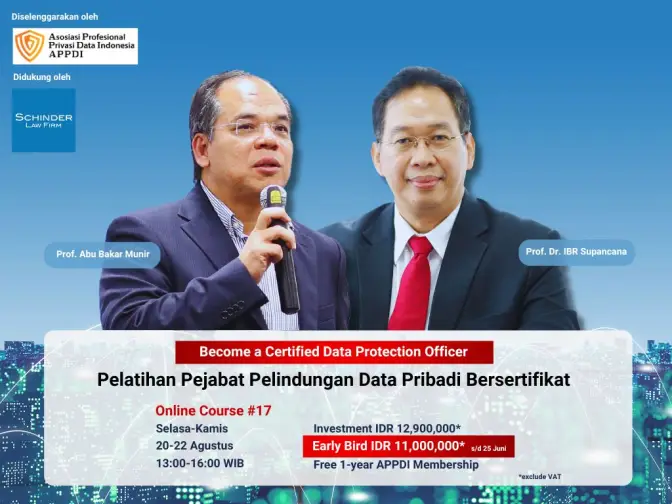 Diselenggarakan oleh

Asosiasi Profesional Privasi Data Indonesia APPDI

Didukung oleh

SCHINDER LAW FIRM

Prof. Abu Bakar Munir

Prof. Dr. IBR Supancana

Become a Certified Data Protection Officer

Pelatihan Pejabat Pelindungan Data Pribadi Bersertifikat

Online Course #17

Selasa-Kamis

20-22 Agustus

13:00-16:00 WIB

Investment IDR 12,900,000*

Early Bird IDR 11,000,000* s/d 25 Juni

Free 1-year APPDI Membership

*exclude VAT